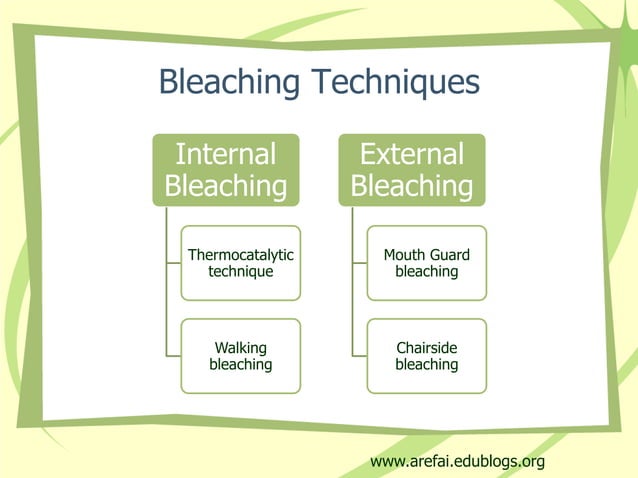 Bleaching Techniques

Internal Bleaching

Thermocatalytic technique

Walking bleaching

External Bleaching

Mouth Guard bleaching

Chairside bleaching

www.arefai.edublogs.org